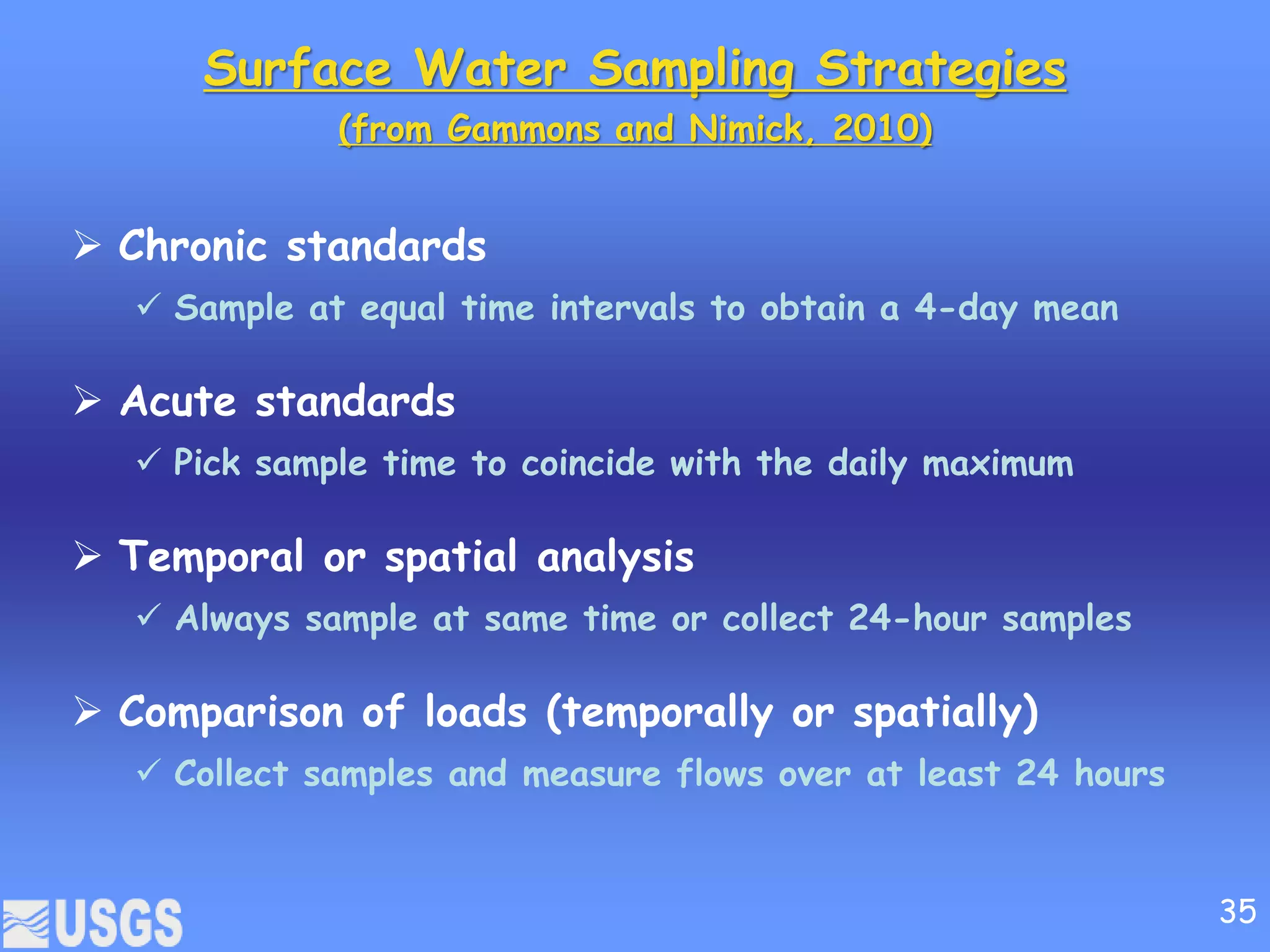 Surface Water Sampling Strategies
(from Gammons and Nimick, 2010)

➢ Chronic standards
✓ Sample at equal time intervals to obtain a 4-day mean

➢ Acute standards
✓ Pick sample time to coincide with the daily maximum

➢ Temporal or spatial analysis
✓ Always sample at same time or collect 24-hour samples

➢ Comparison of loads (temporally or spatially)
✓ Collect samples and measure flows over at least 24 hours

USGS

35